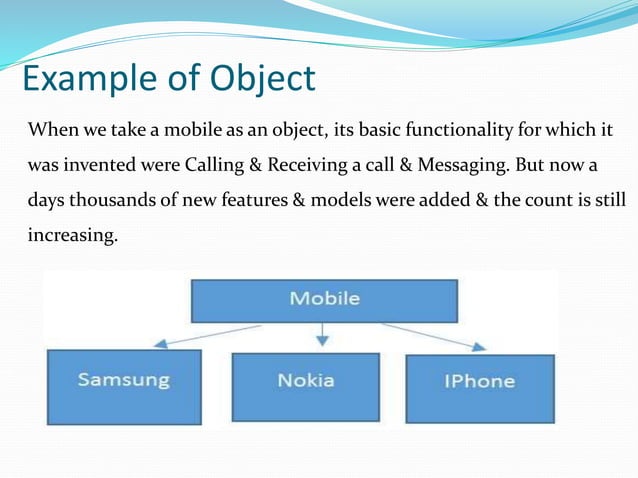 Example of Object

When we take a mobile as an object, its basic functionality for which it was invented were Calling & Receiving a call & Messaging. But now a days thousands of new features & models were added & the count is still increasing.

Mobile

Samsung

Nokia

IPhone